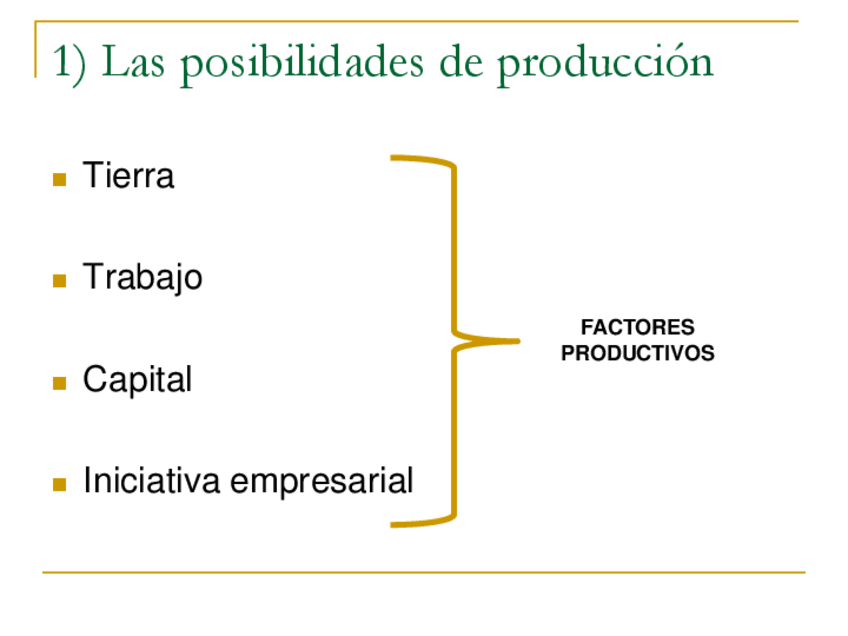 1) Las posibilidades de producción

- Tierra
- Trabajo
- Capital
- Iniciativa empresarial

FACTORES PRODUCTIVOS